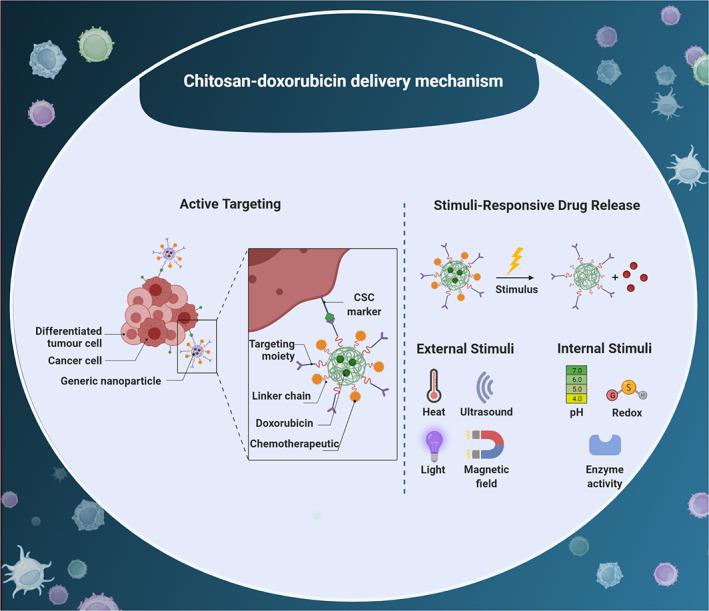 Chitosan-doxorubicin delivery mechanism

Active Targeting

Differentiated tumour cell
Cancer cell
Generic nanoparticle

CSC marker
Targeting moiety
Linker chain
Doxorubicin
Chemotherapeutic

Stimuli-Responsive Drug Release

Stimulus
+

External Stimuli
Heat
Ultrasound
Light
Magnetic field

Internal Stimuli
7.0
6.0
5.0
4.0
pH
G S H
Redox
Enzyme activity